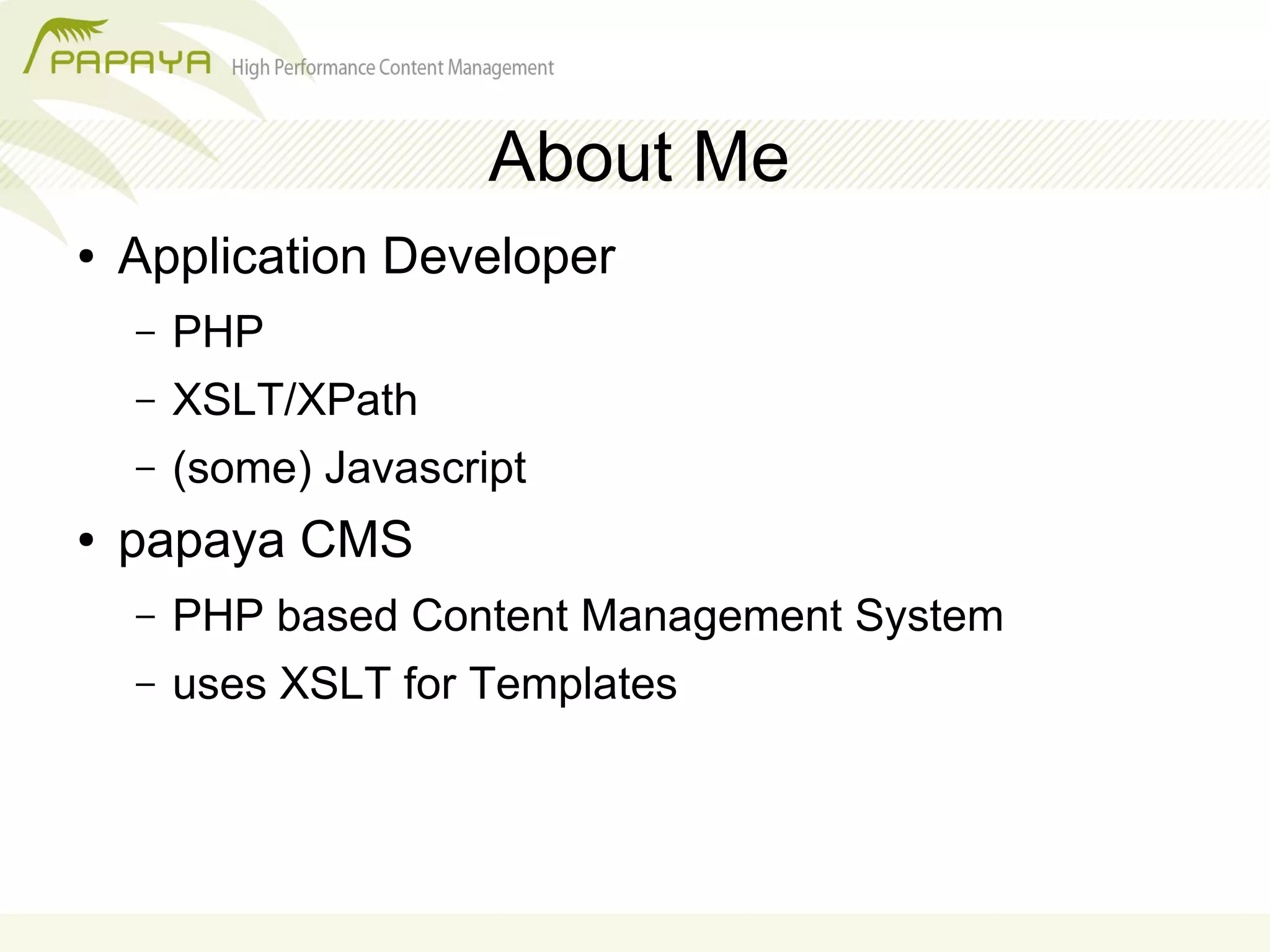 PAPAYA High Performance Content Management

About Me

• Application Developer
  – PHP
  – XSLT/XPath
  – (some) Javascript
• papaya CMS
  – PHP based Content Management System
  – uses XSLT for Templates